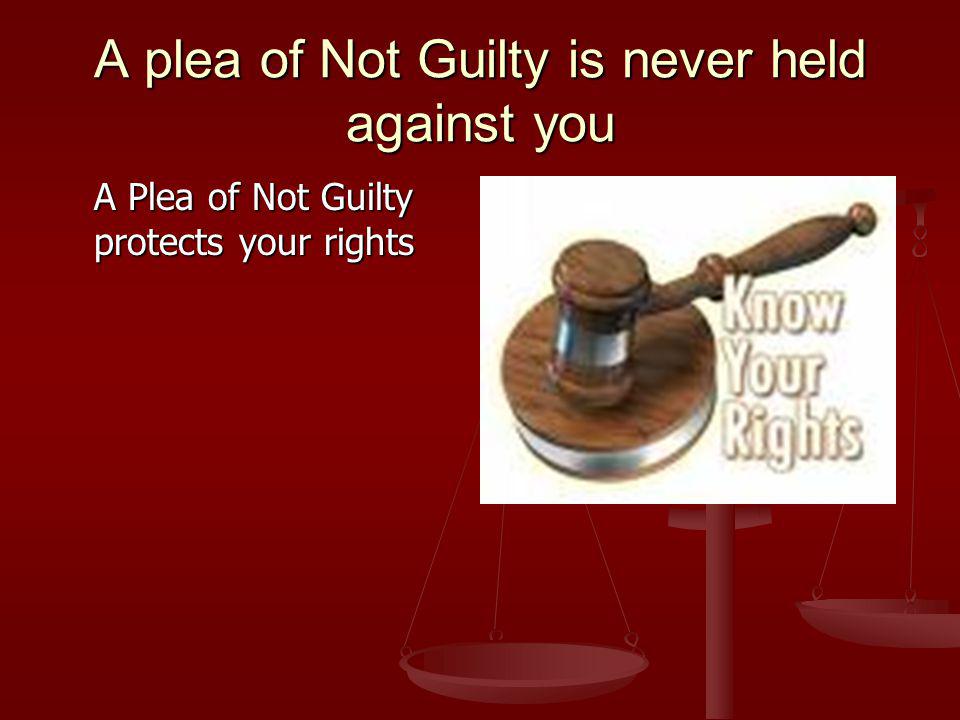 A plea of Not Guilty is never held against you

A Plea of Not Guilty protects your rights

Know Your Rights